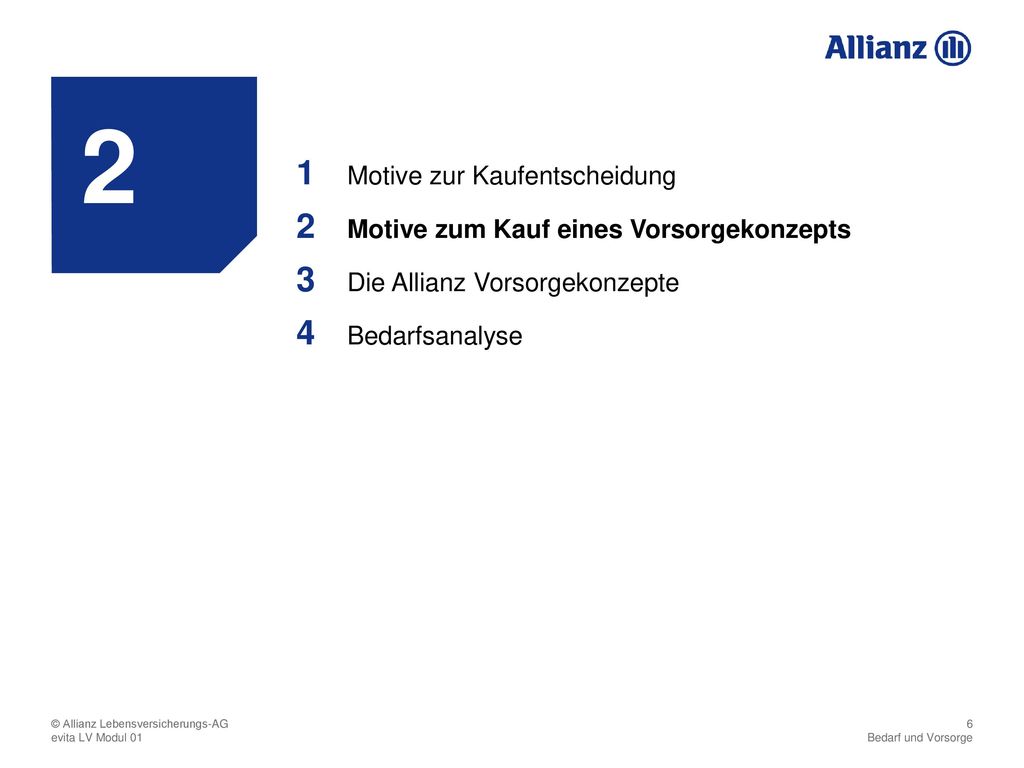 Allianz

2

1 Motive zur Kaufentscheidung
2 Motive zum Kauf eines Vorsorgekonzepts
3 Die Allianz Vorsorgekonzepte
4 Bedarfsanalyse

© Allianz Lebensversicherungs-AG
evita LV Modul 01

6
Bedarf und Vorsorge